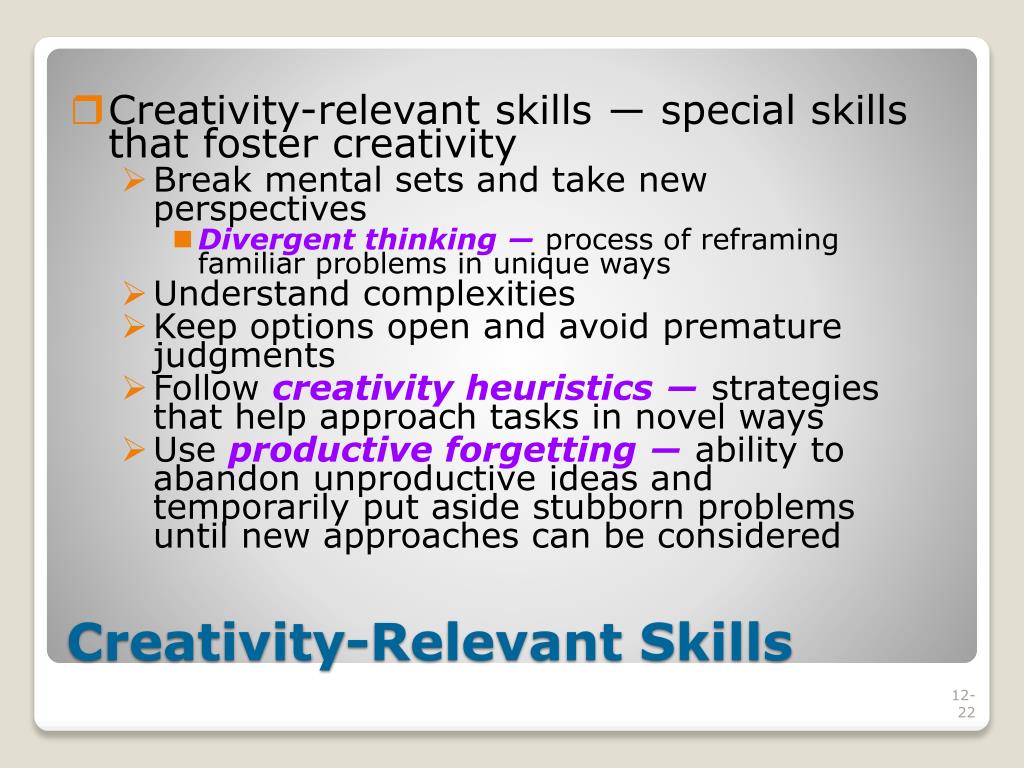 Creativity-relevant skills — special skills that foster creativity

Break mental sets and take new perspectives

Divergent thinking — process of reframing familiar problems in unique ways

Understand complexities

Keep options open and avoid premature judgments

Follow creativity heuristics — strategies that help approach tasks in novel ways

Use productive forgetting — ability to abandon unproductive ideas and temporarily put aside stubborn problems until new approaches can be considered

Creativity-Relevant Skills

12-22